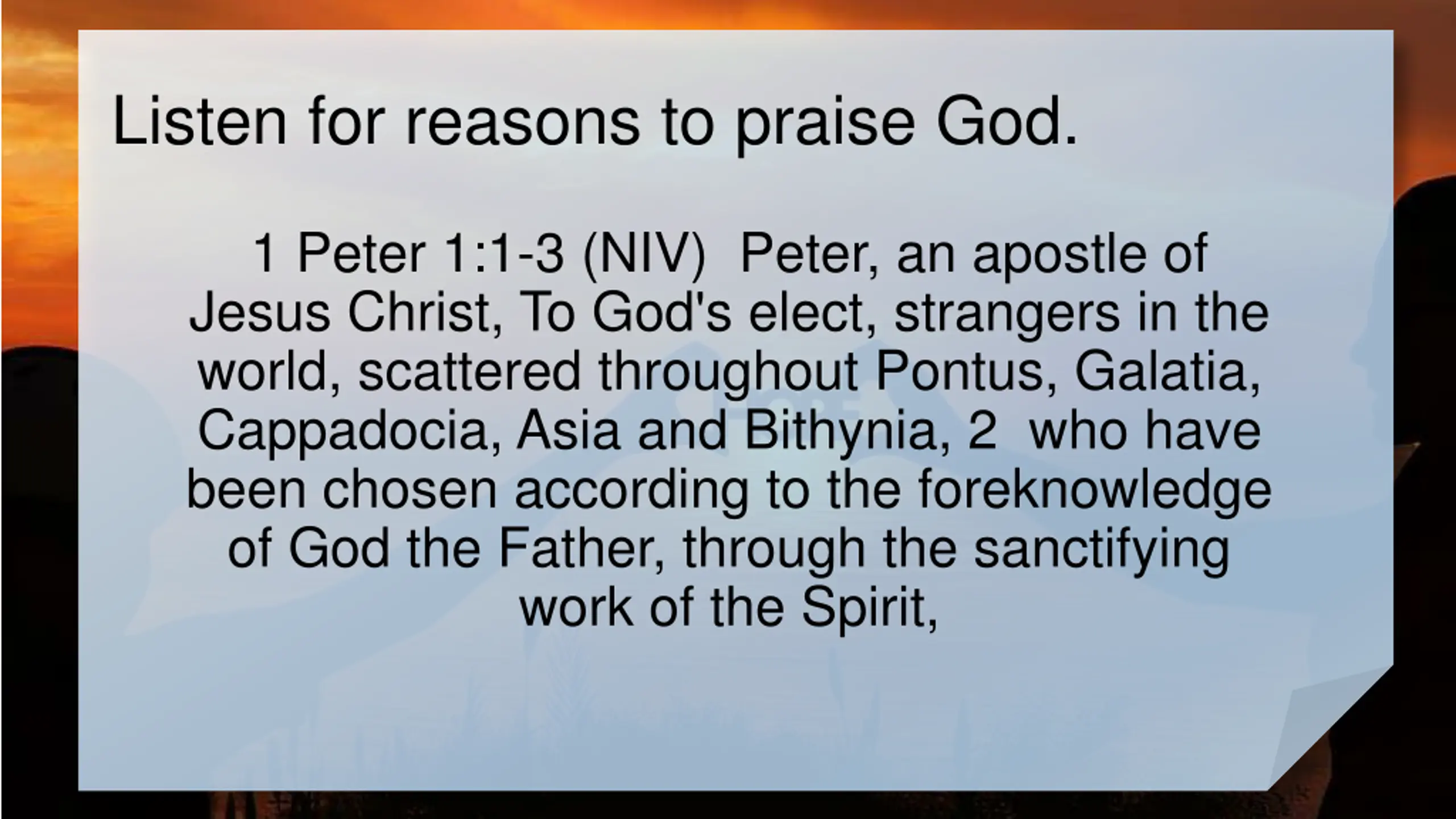 Listen for reasons to praise God.

1 Peter 1:1-3 (NIV) Peter, an apostle of Jesus Christ, To God's elect, strangers in the world, scattered throughout Pontus, Galatia, Cappadocia, Asia and Bithynia, 2 who have been chosen according to the foreknowledge of God the Father, through the sanctifying work of the Spirit,